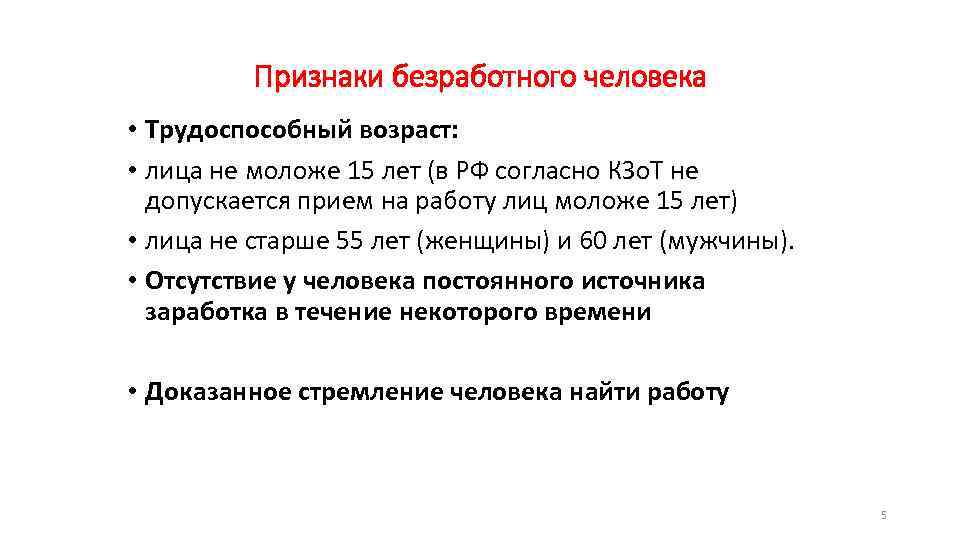 Признаки безработного человека

• Трудоспособный возраст:

• лица не моложе 15 лет (в РФ согласно КЗоТ не допускается прием на работу лиц моложе 15 лет)

• лица не старше 55 лет (женщины) и 60 лет (мужчины).

• Отсутствие у человека постоянного источника заработка в течение некоторого времени

• Доказанное стремление человека найти работу

5